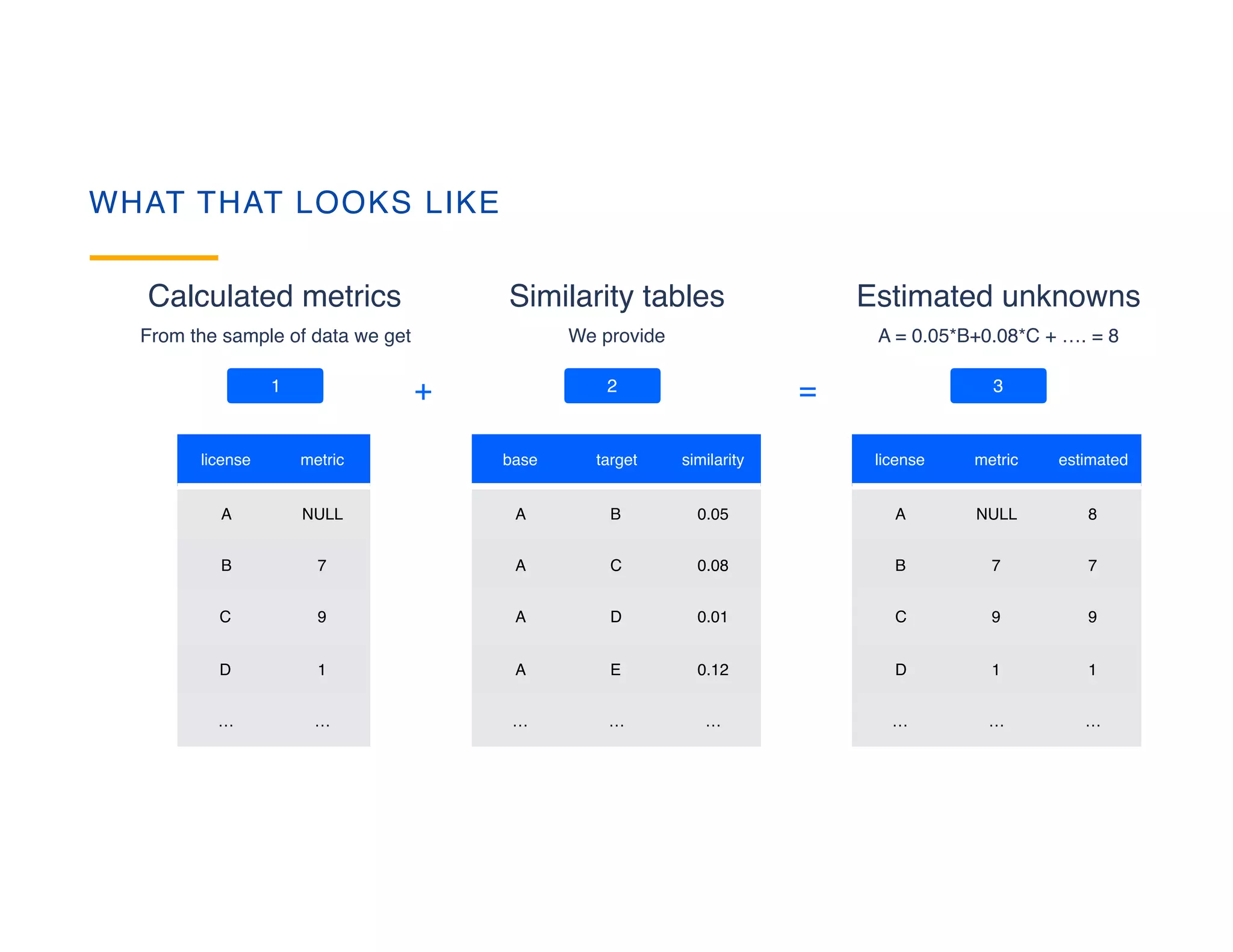 WHAT THAT LOOKS LIKE

Calculated metrics

From the sample of data we get

1

| license | metric |
|---|---|
| A | NULL |
| B | 7 |
| C | 9 |
| D | 1 |
| ... | ... |

+

Similarity tables

We provide

2

| base | target | similarity |
|---|---|---|
| A | B | 0.05 |
| A | C | 0.08 |
| A | D | 0.01 |
| A | E | 0.12 |
| ... | ... | ... |

=

Estimated unknowns

A = 0.05*B+0.08*C + …. = 8

3

| license | metric | estimated |
|---|---|---|
| A | NULL | 8 |
| B | 7 | 7 |
| C | 9 | 9 |
| D | 1 | 1 |
| ... | ... | ... |